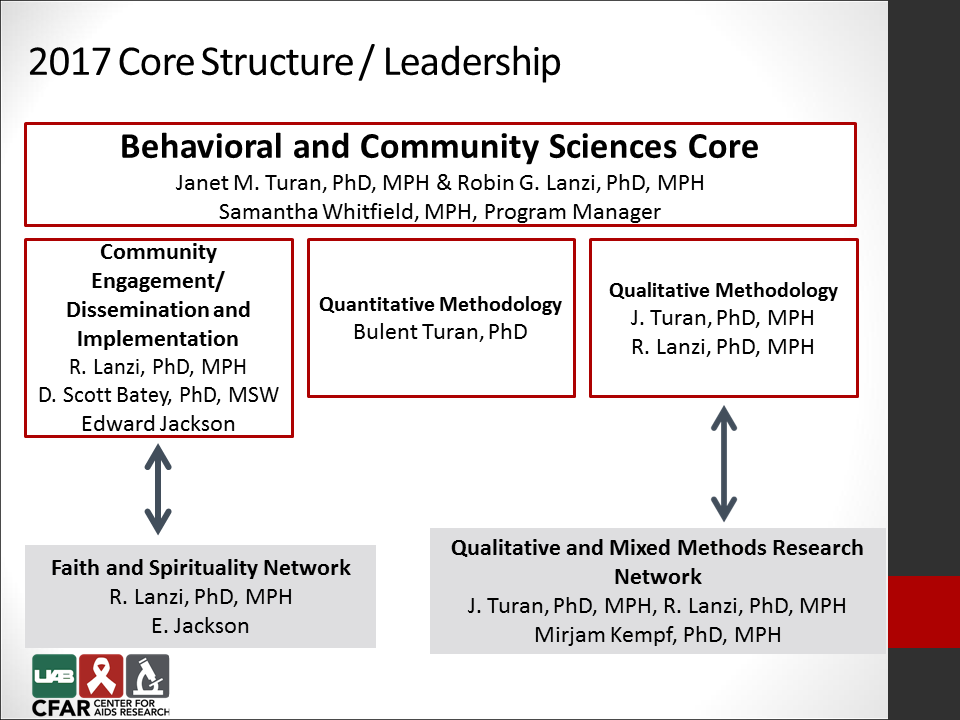 2017 Core Structure / Leadership

Behavioral and Community Sciences Core
Janet M. Turan, PhD, MPH & Robin G. Lanzi, PhD, MPH
Samantha Whitfield, MPH, Program Manager

Community Engagement/ Dissemination and Implementation
R. Lanzi, PhD, MPH
D. Scott Batey, PhD, MSW
Edward Jackson

Quantitative Methodology
Bulent Turan, PhD

Qualitative Methodology
J. Turan, PhD, MPH
R. Lanzi, PhD, MPH

Faith and Spirituality Network
R. Lanzi, PhD, MPH
E. Jackson

Qualitative and Mixed Methods Research Network
J. Turan, PhD, MPH, R. Lanzi, PhD, MPH
Mirjam Kempf, PhD, MPH

UAB
CFAR CENTER FOR AIDS RESEARCH